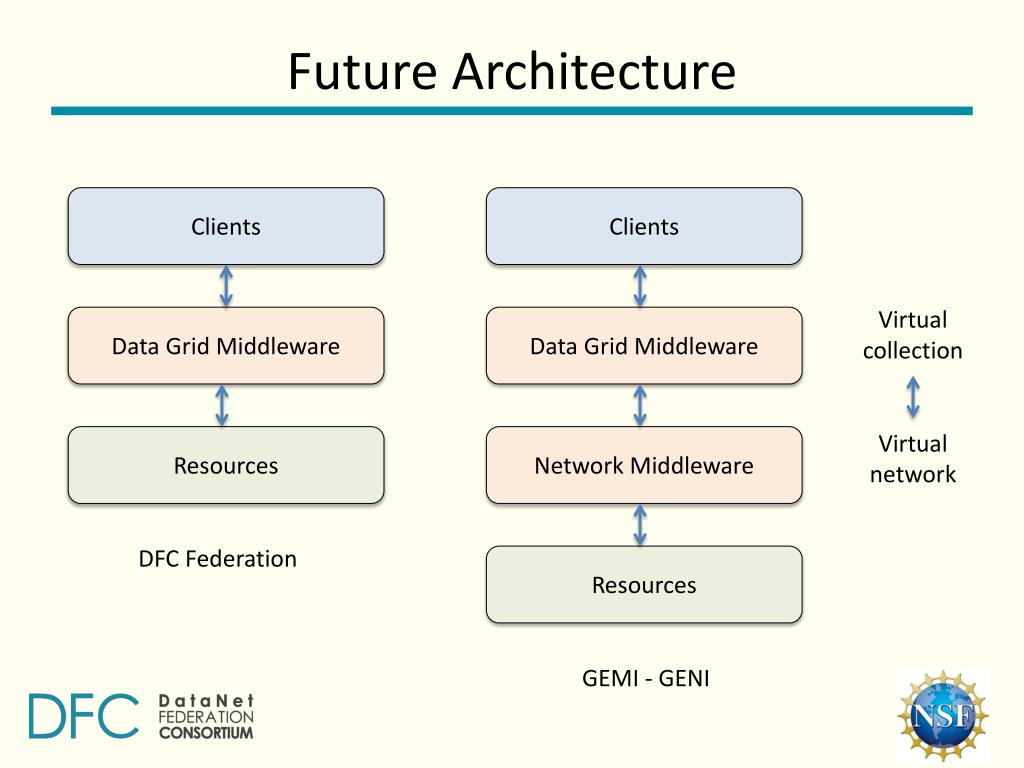 Future Architecture

Clients

Data Grid Middleware

Resources

DFC Federation

Clients

Data Grid Middleware

Network Middleware

Resources

GEMI - GENI

Virtual collection

Virtual network

DFC DataNet FEDERATION CONSORTIUM

NSF